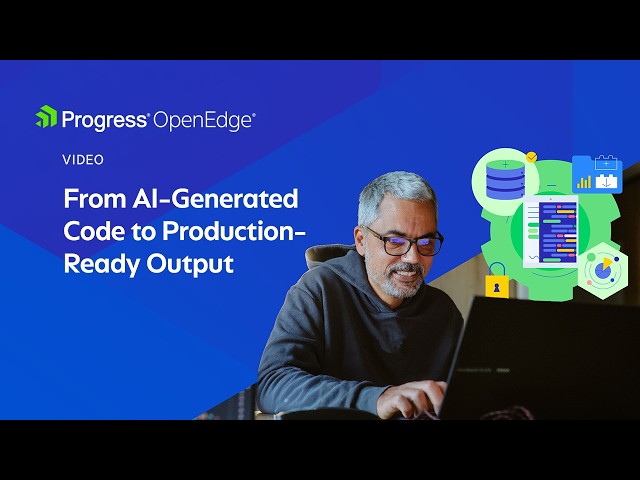 Progress® OpenEdge®

VIDEO

From AI-Generated Code to Production-Ready Output